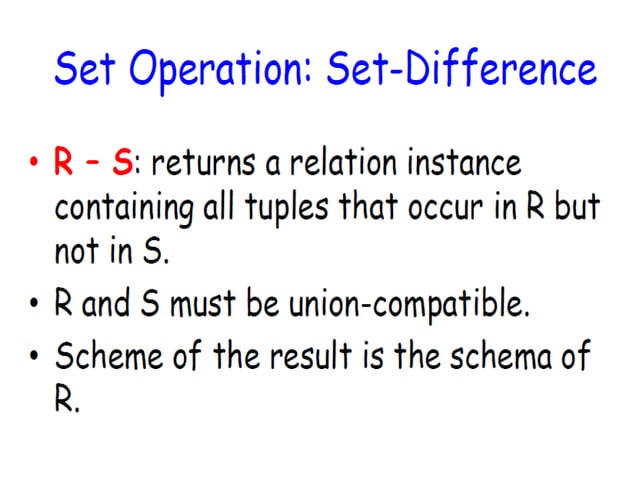 Set Operation: Set-Difference

• R – S: returns a relation instance containing all tuples that occur in R but not in S.
• R and S must be union-compatible.
• Scheme of the result is the schema of R.